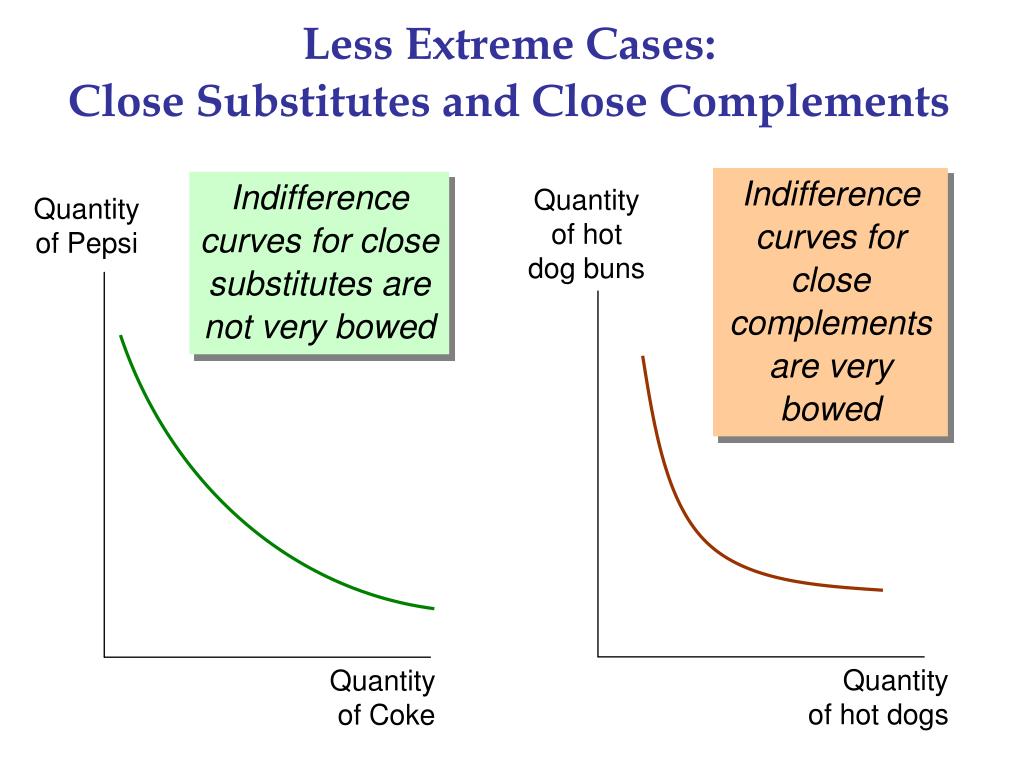 Less Extreme Cases:
Close Substitutes and Close Complements

Quantity of Pepsi

Indifference curves for close substitutes are not very bowed

Quantity of Coke

Quantity of hot dog buns

Indifference curves for close complements are very bowed

Quantity of hot dogs